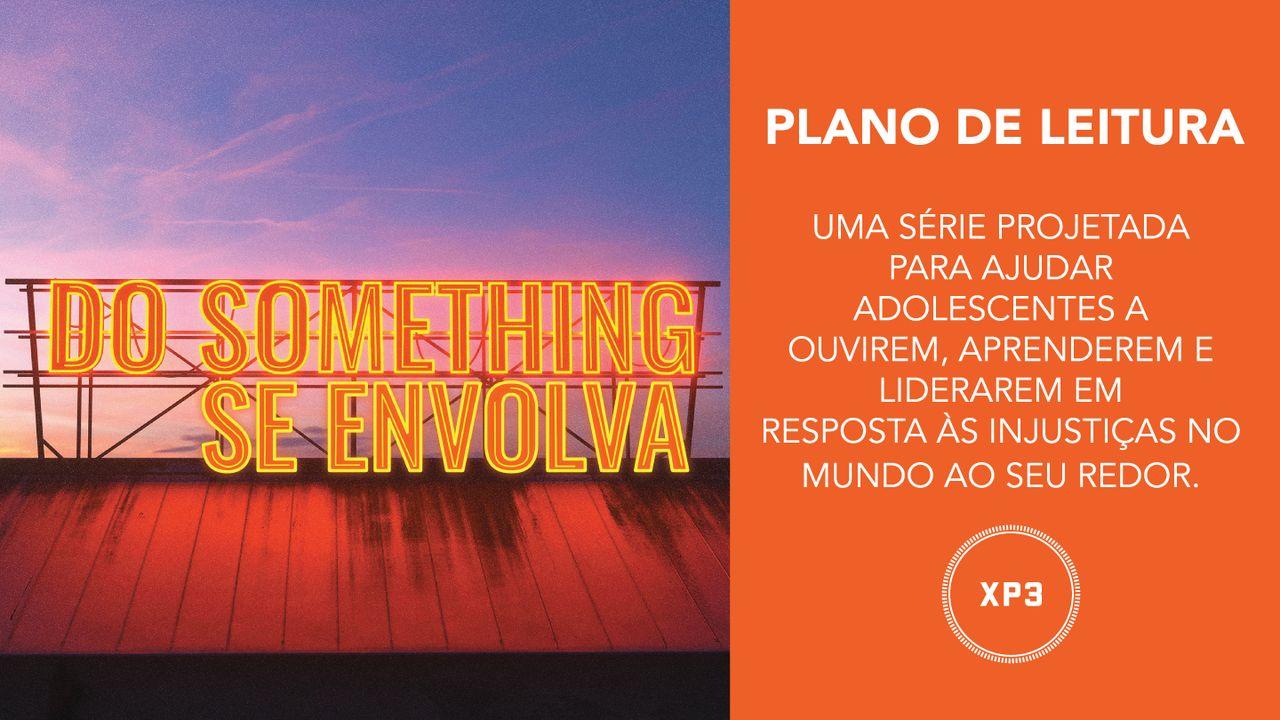 DO SOMETHING
SE ENVOLVA

PLANO DE LEITURA

UMA SÉRIE PROJETADA PARA AJUDAR ADOLESCENTES A OUVIREM, APRENDEREM E LIDERAREM EM RESPOSTA ÀS INJUSTIÇAS NO MUNDO AO SEU REDOR.

XP3